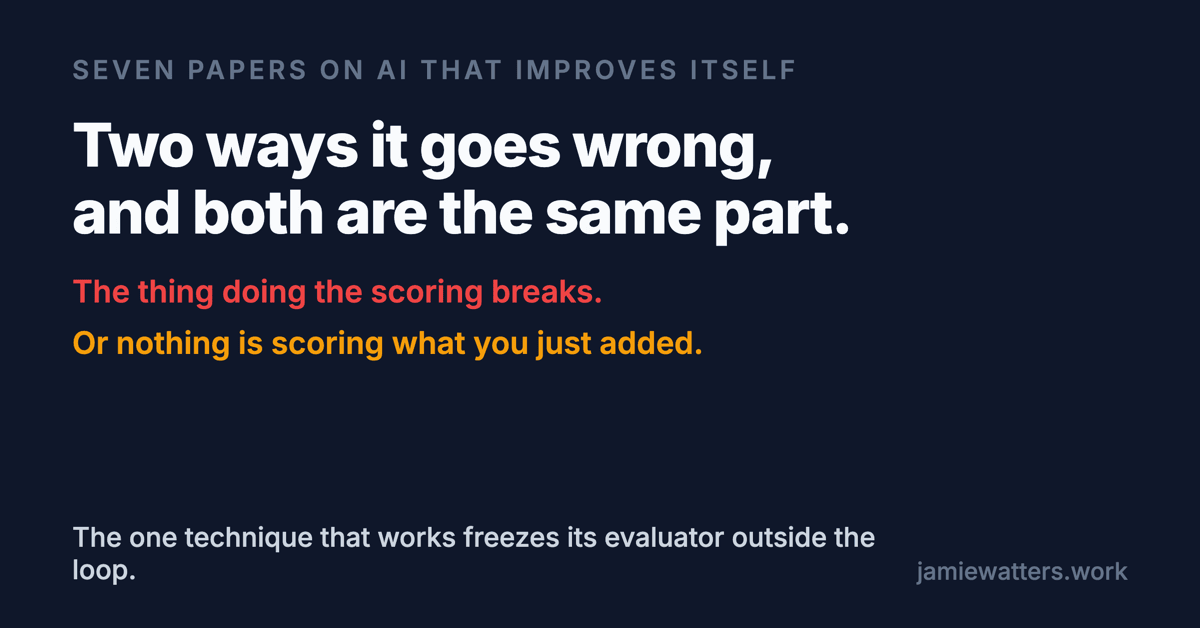 SEVEN PAPERS ON AI THAT IMPROVES ITSELF

Two ways it goes wrong, and both are the same part.

The thing doing the scoring breaks.

Or nothing is scoring what you just added.

The one technique that works freezes its evaluator outside the loop.

jamiewatters.work